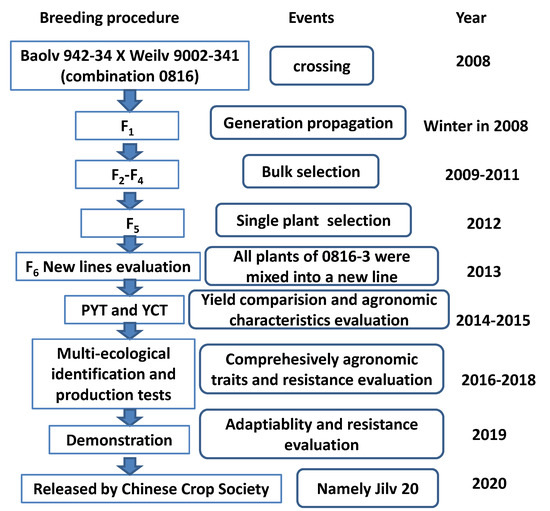 Breeding procedure

Events

Year

Baolv 942-34 X Weilv 9002-341 (combination 0816)

crossing

2008

$F_1$

Generation propagation

Winter in 2008

$F_2$-$F_4$

Bulk selection

2009-2011

$F_5$

Single plant selection

2012

$F_6$ New lines evaluation

All plants of 0816-3 were mixed into a new line

2013

PYT and YCT

Yield comparision and agronomic characteristics evaluation

2014-2015

Multi-ecological identification and production tests

Comprehesively agronomic traits and resistance evaluation

2016-2018

Demonstration

Adaptiablity and resistance evaluation

2019

Released by Chinese Crop Society

Namely Jilv 20

2020